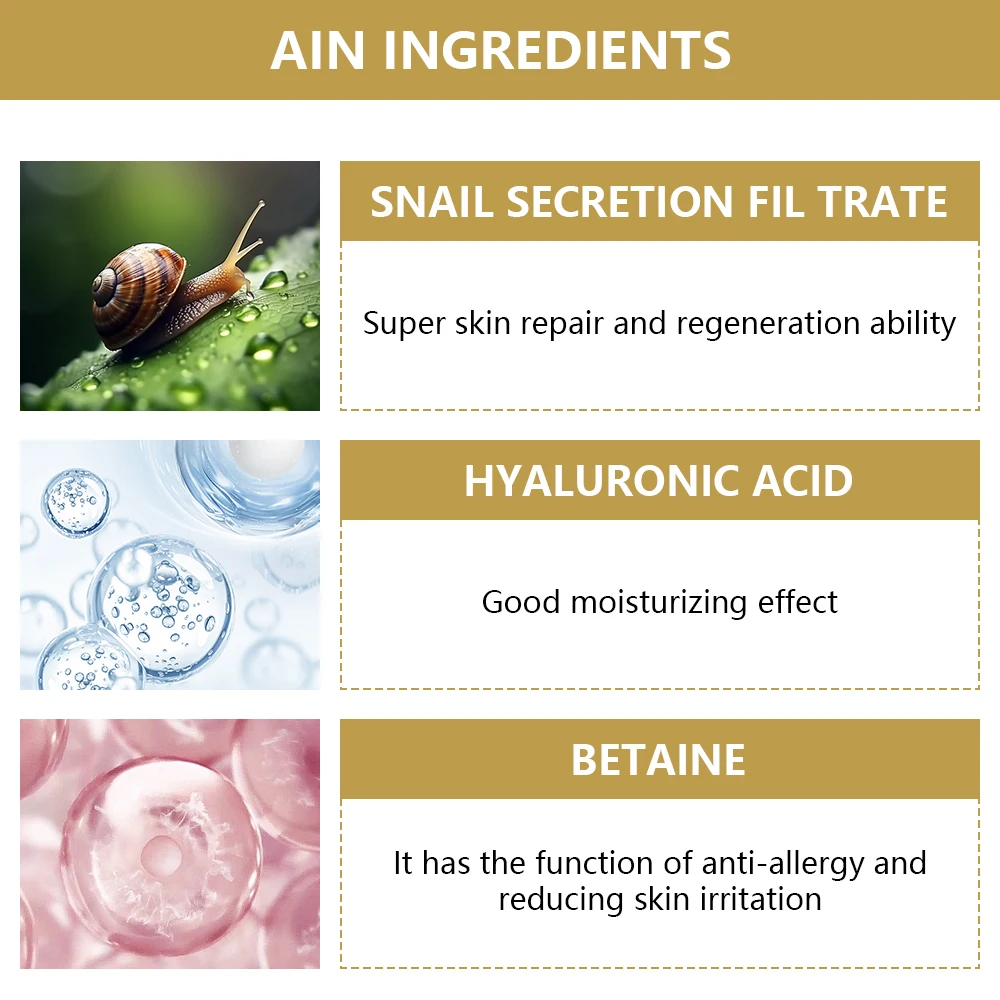 AIN INGREDIENTS

SNAIL SECRETION FIL TRATE

Super skin repair and regeneration ability

HYALURONIC ACID

Good moisturizing effect

BETAINE

It has the function of anti-allergy and reducing skin irritation